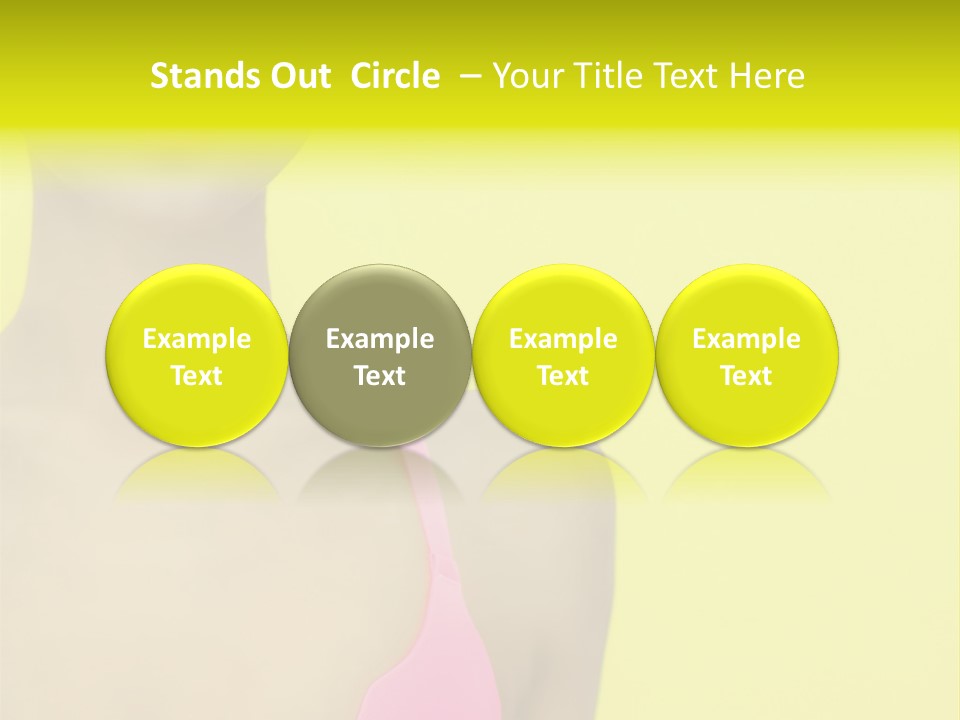 Stands Out Circle – Your Title Text Here

Example Text

Example Text

Example Text

Example Text